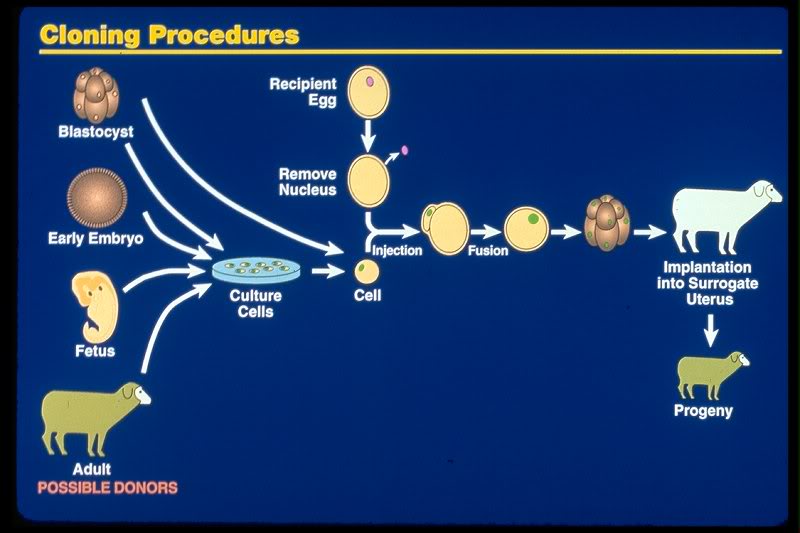 Cloning Procedures

Blastocyst

Early Embryo

Fetus

Adult

POSSIBLE DONORS

Culture Cells

Recipient Egg

Remove Nucleus

Cell

Injection

Fusion

Implantation into Surrogate Uterus

Progeny